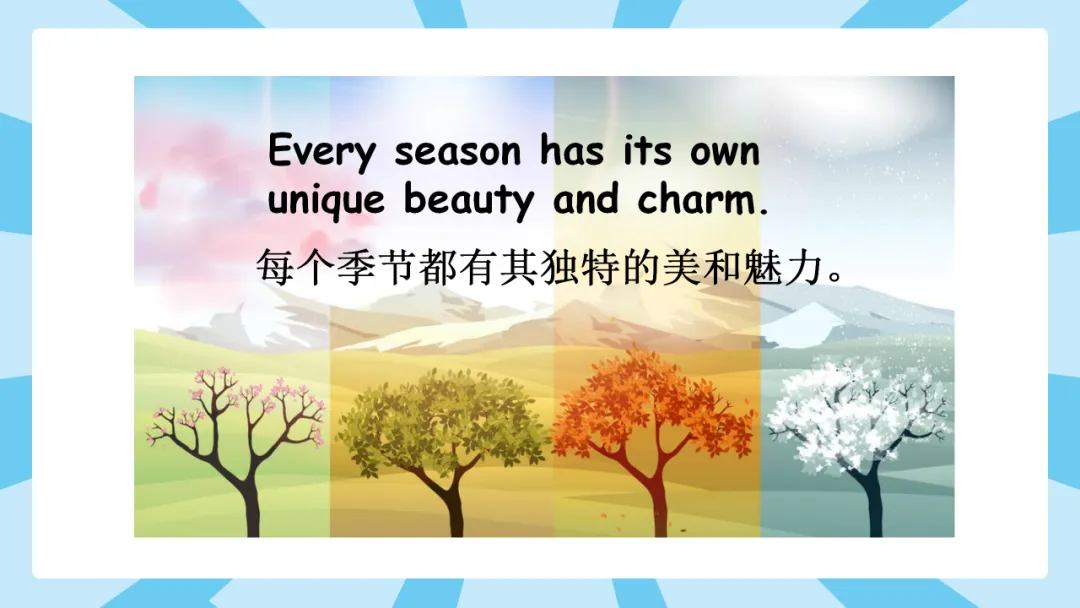 Every season has its own unique beauty and charm.

每个季节都有其独特的美和魅力。